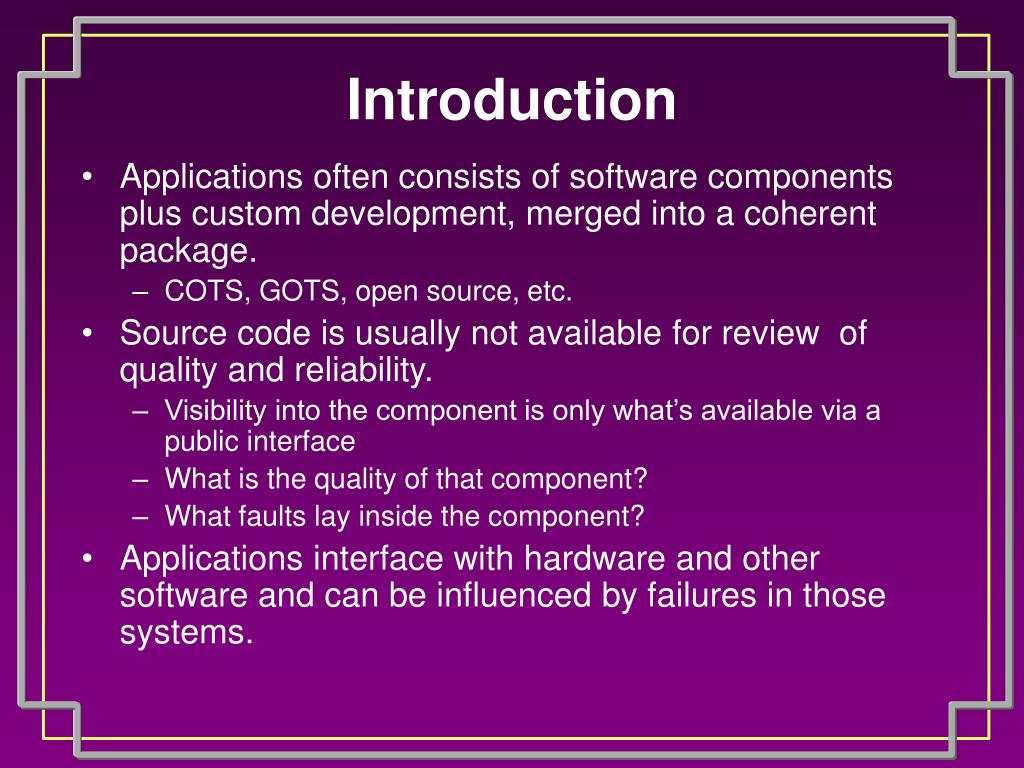 Introduction

• Applications often consists of software components plus custom development, merged into a coherent package.
  – COTS, GOTS, open source, etc.
• Source code is usually not available for review of quality and reliability.
  – Visibility into the component is only what’s available via a public interface
  – What is the quality of that component?
  – What faults lay inside the component?
• Applications interface with hardware and other software and can be influenced by failures in those systems.